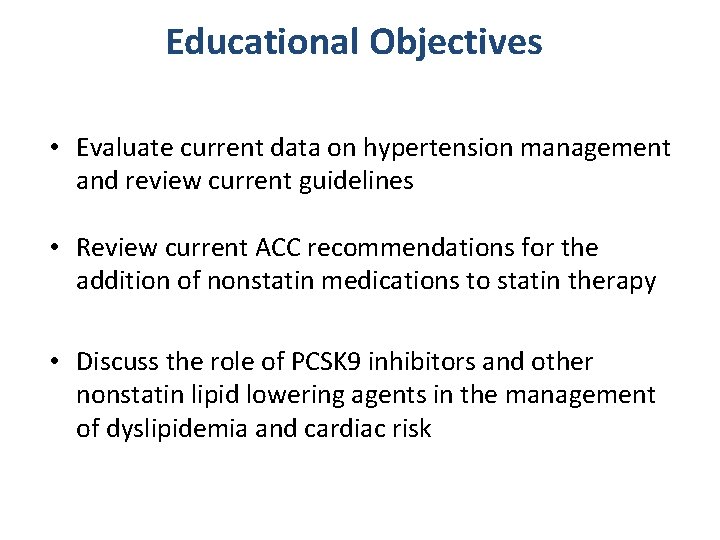 Educational Objectives

• Evaluate current data on hypertension management and review current guidelines

• Review current ACC recommendations for the addition of nonstatin medications to statin therapy

• Discuss the role of PCSK9 inhibitors and other nonstatin lipid lowering agents in the management of dyslipidemia and cardiac risk